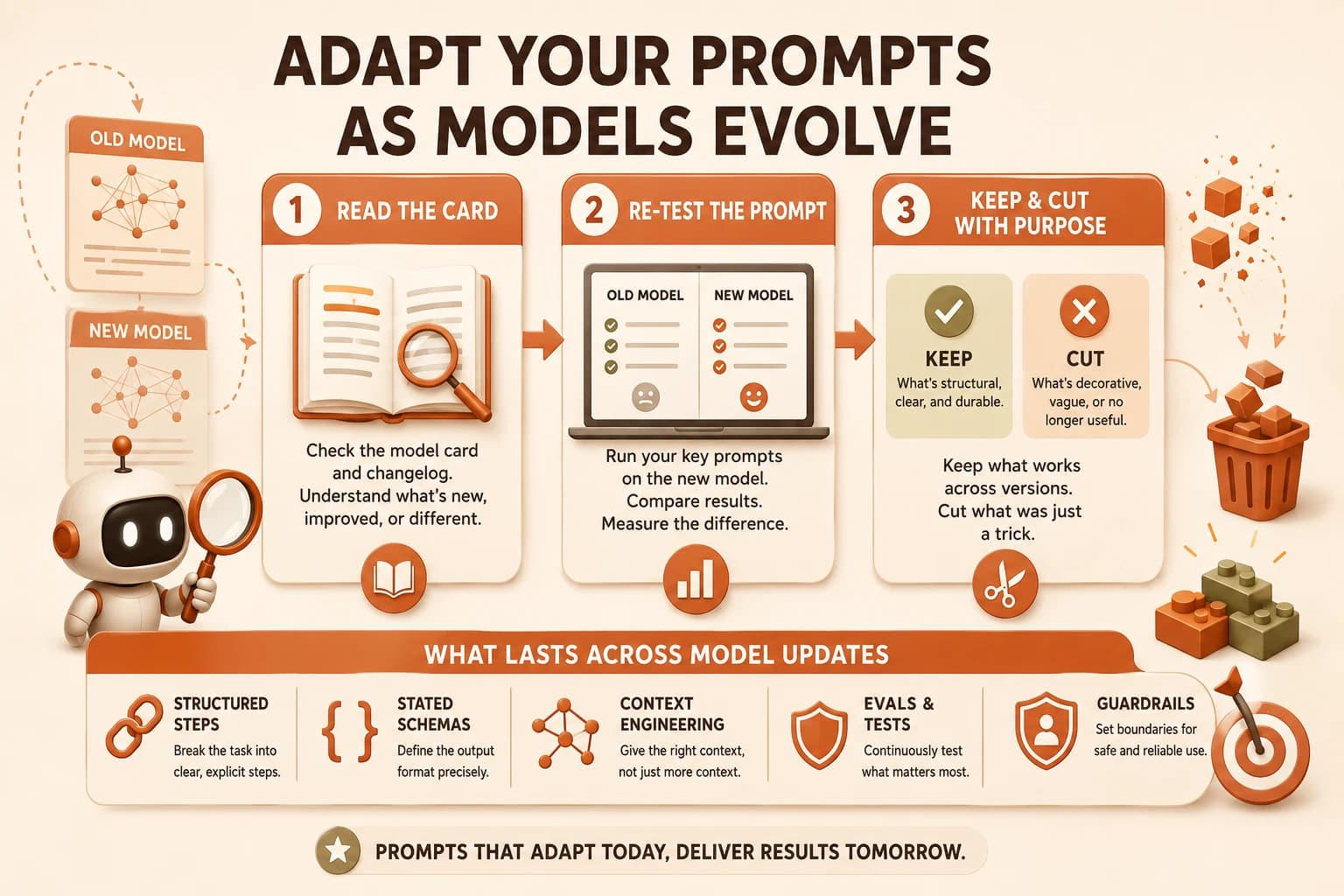 ADAPT YOUR PROMPTS AS MODELS EVOLVE

OLD MODEL

NEW MODEL

1 READ THE CARD

Check the model card and changelog. Understand what's new, improved, or different.

2 RE-TEST THE PROMPT

OLD MODEL

NEW MODEL

Run your key prompts on the new model. Compare results. Measure the difference.

3 KEEP & CUT WITH PURPOSE

KEEP
What's structural, clear, and durable.

CUT
What's decorative, vague, or no longer useful.

Keep what works across versions. Cut what was just a trick.

WHAT LASTS ACROSS MODEL UPDATES

STRUCTURED STEPS
Break the task into clear, explicit steps.

STATED SCHEMAS
Define the output format precisely.

CONTEXT ENGINEERING
Give the right context, not just more context.

EVALS & TESTS
Continuously test what matters most.

GUARDRAILS
Set boundaries for safe and reliable use.

PROMPTS THAT ADAPT TODAY, DELIVER RESULTS TOMORROW.